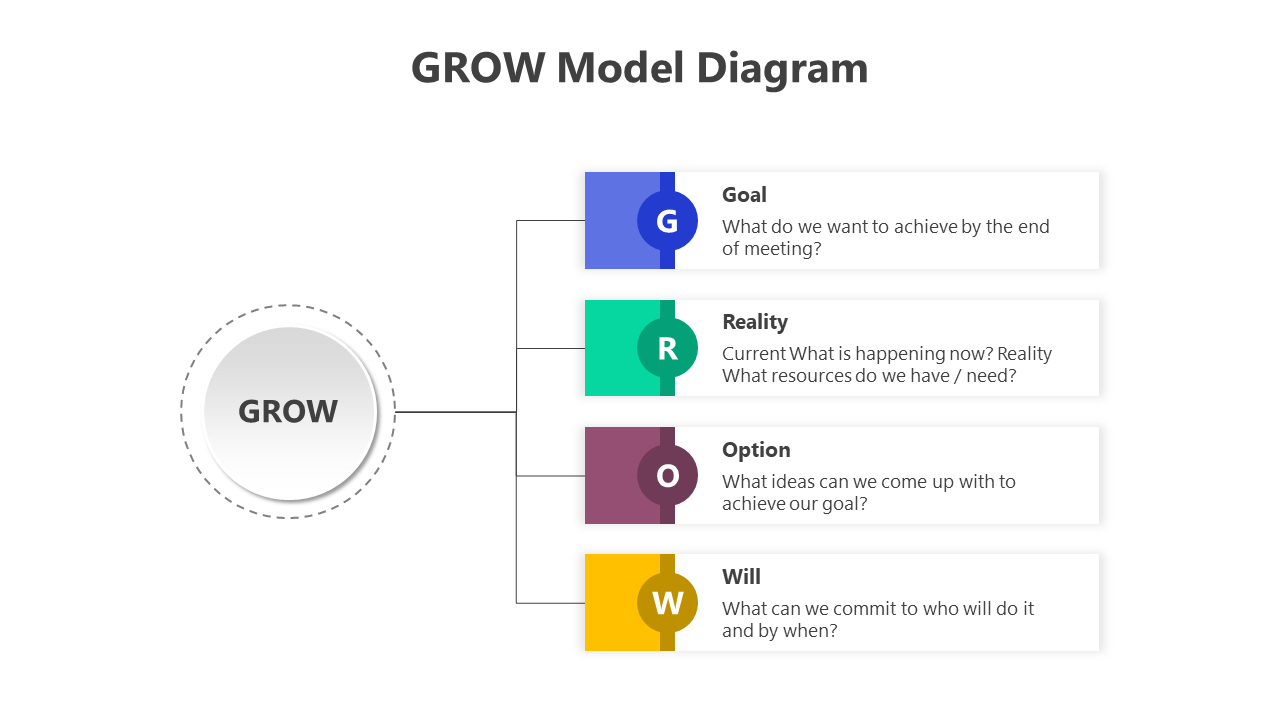 GROW Model Diagram

GROW

G

Goal

What do we want to achieve by the end of meeting?

R

Reality

Current What is happening now? Reality What resources do we have / need?

O

Option

What ideas can we come up with to achieve our goal?

W

Will

What can we commit to who will do it and by when?